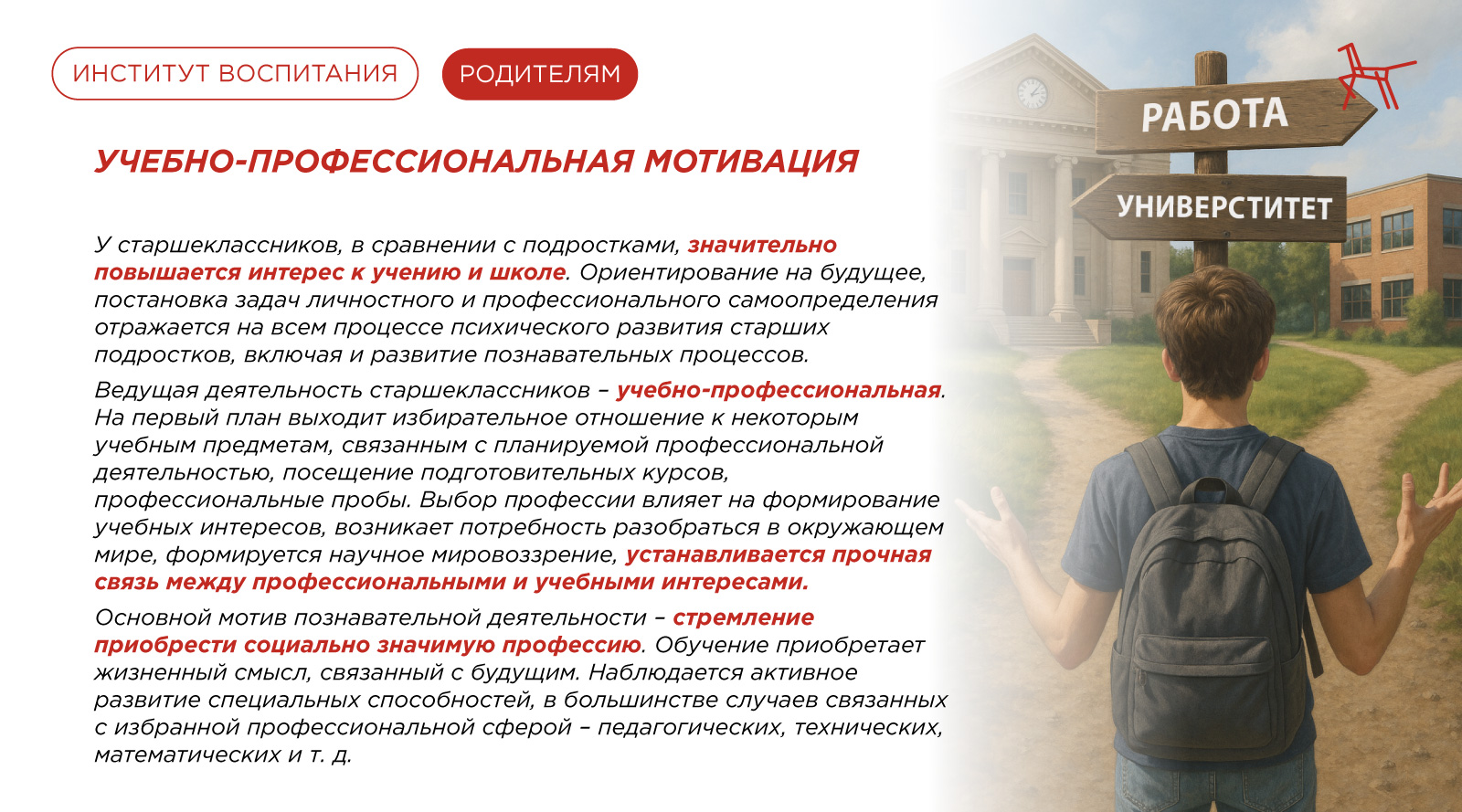 ИНСТИТУТ ВОСПИТАНИЯ

РОДИТЕЛЯМ

УЧЕБНО-ПРОФЕССИОНАЛЬНАЯ МОТИВАЦИЯ

У старшеклассников, в сравнении с подростками, значительно повышается интерес к учению и школе. Ориентирование на будущее, постановка задач личностного и профессионального самоопределения отражается на всем процессе психического развития старших подростков, включая и развитие познавательных процессов.

Ведущая деятельность старшеклассников – учебно-профессиональная. На первый план выходит избирательное отношение к некоторым учебным предметам, связанным с планируемой профессиональной деятельностью, посещение подготовительных курсов, профессиональные пробы. Выбор профессии влияет на формирование учебных интересов, возникает потребность разобраться в окружающем мире, формируется научное мировоззрение, устанавливается прочная связь между профессиональными и учебными интересами.

Основной мотив познавательной деятельности – стремление приобрести социально значимую профессию. Обучение приобретает жизненный смысл, связанный с будущим. Наблюдается активное развитие специальных способностей, в большинстве случаев связанных с избранной профессиональной сферой – педагогических, технических, математических и т. д.

РАБОТА

УНИВЕРСТИТЕТ